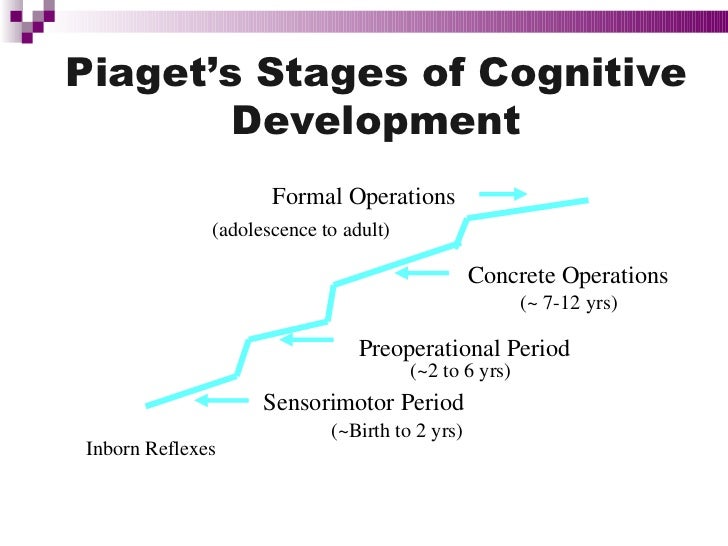 Piaget's Stages of Cognitive Development

Formal Operations
(adolescence to adult)

Concrete Operations
(~ 7-12 yrs)

Preoperational Period
(~2 to 6 yrs)

Sensorimotor Period
(~Birth to 2 yrs)

Inborn Reflexes